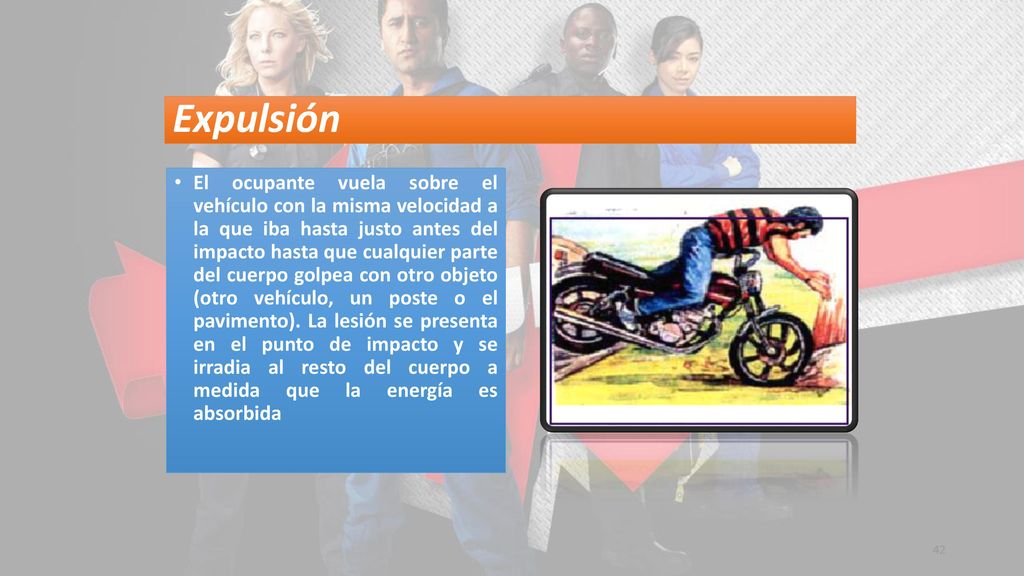 Expulsión

• El ocupante vuela sobre el vehículo con la misma velocidad a la que iba hasta justo antes del impacto hasta que cualquier parte del cuerpo golpea con otro objeto (otro vehículo, un poste o el pavimento). La lesión se presenta en el punto de impacto y se irradia al resto del cuerpo a medida que la energía es absorbida

42